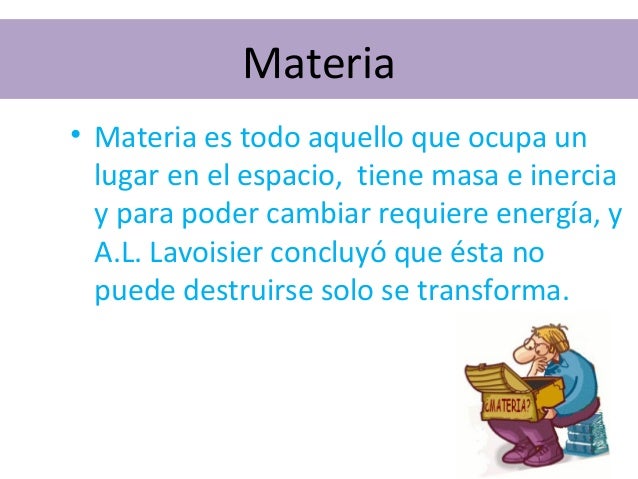 Materia

• Materia es todo aquello que ocupa un lugar en el espacio, tiene masa e inercia y para poder cambiar requiere energía, y A.L. Lavoisier concluyó que ésta no puede destruirse solo se transforma.

¿MATERIA?